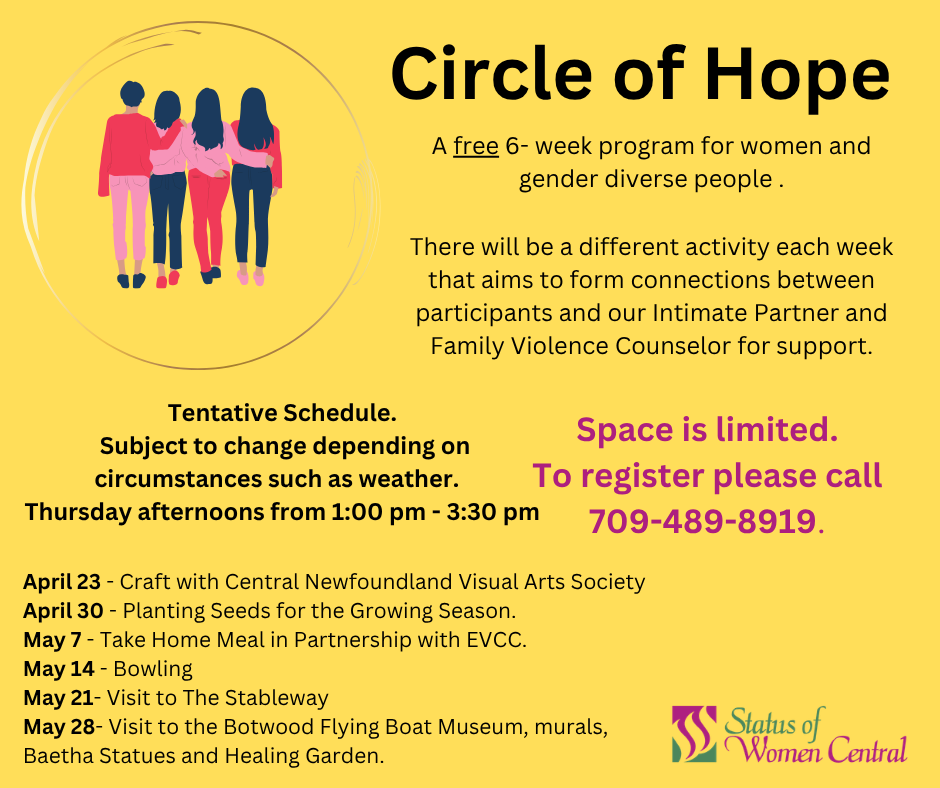 Circle of Hope

A free 6- week program for women and gender diverse people .

There will be a different activity each week that aims to form connections between participants and our Intimate Partner and Family Violence Counselor for support.

Tentative Schedule.
Subject to change depending on circumstances such as weather.
Thursday afternoons from 1:00 pm - 3:30 pm

Space is limited.
To register please call 709-489-8919.

April 23 - Craft with Central Newfoundland Visual Arts Society
April 30 - Planting Seeds for the Growing Season.
May 7 - Take Home Meal in Partnership with EVCC.
May 14 - Bowling
May 21- Visit to The Stableway
May 28- Visit to the Botwood Flying Boat Museum, murals, Baetha Statues and Healing Garden.

Status of Women Central